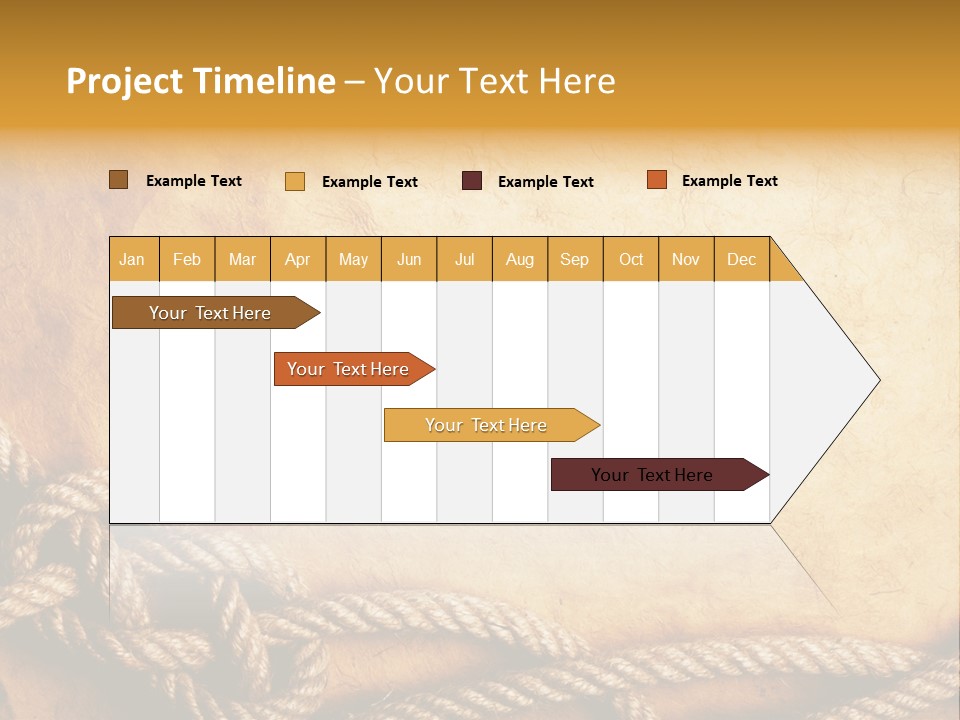 Project Timeline – Your Text Here

Example Text
Example Text
Example Text
Example Text

| Jan | Feb | Mar | Apr | May | Jun | Jul | Aug | Sep | Oct | Nov | Dec |
|---|---|---|---|---|---|---|---|---|---|---|---|

Your Text Here

Your Text Here

Your Text Here

Your Text Here